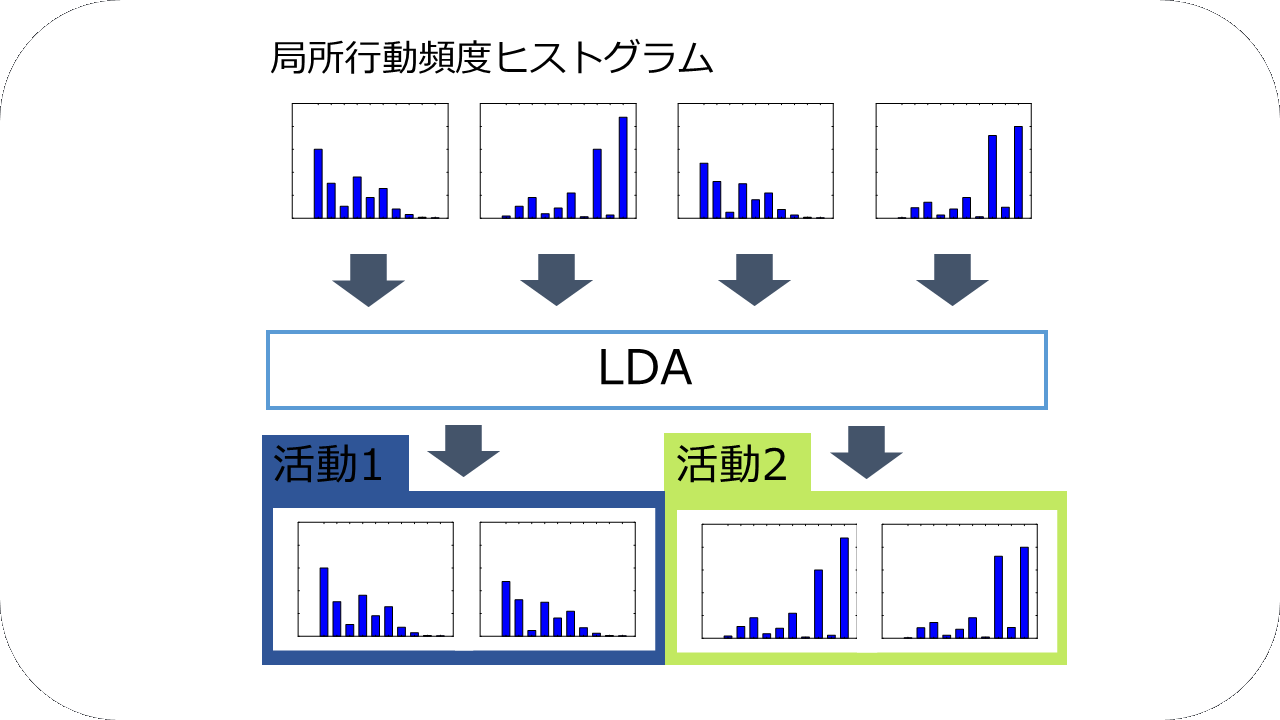 局所行動頻度ヒストグラム

LDA

活動1

活動2